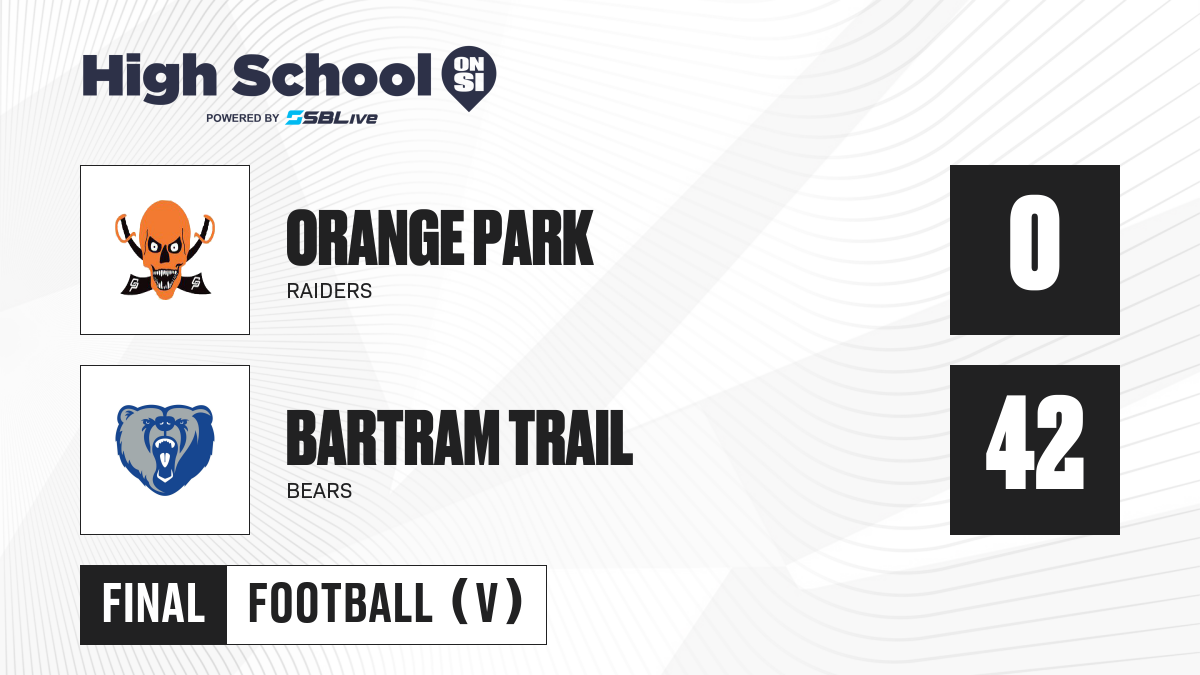 High School ON SI
POWERED BY SBLive

ORANGE PARK
RAIDERS
0

BARTRAM TRAIL
BEARS
42

FINAL
FOOTBALL (V)